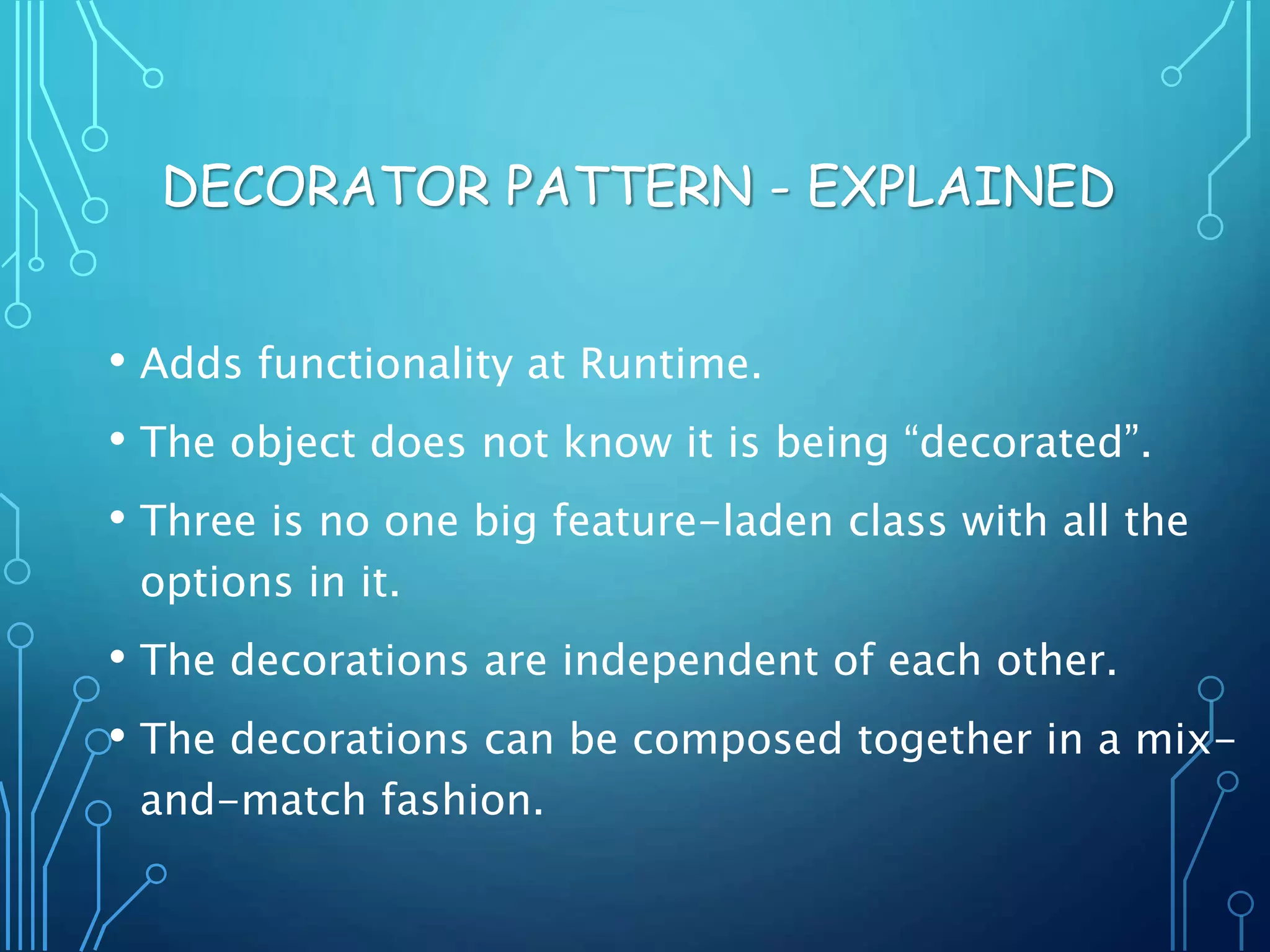 DECORATOR PATTERN - EXPLAINED

• Adds functionality at Runtime.
• The object does not know it is being “decorated”.
• Three is no one big feature-laden class with all the options in it.
• The decorations are independent of each other.
• The decorations can be composed together in a mix-and-match fashion.